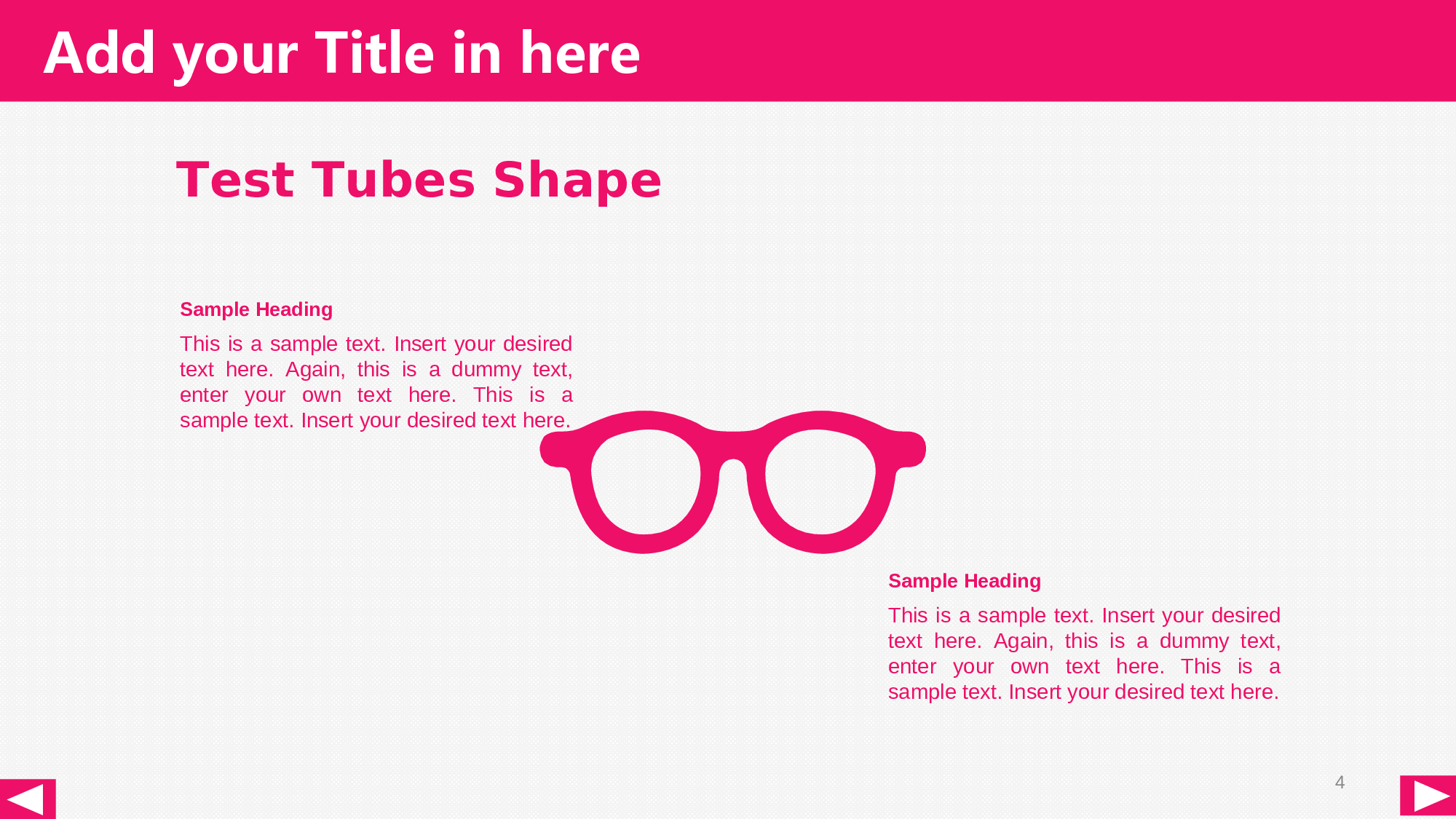 Add your Title in here

Test Tubes Shape

Sample Heading

This is a sample text. Insert your desired text here. Again, this is a dummy text, enter your own text here. This is a sample text. Insert your desired text here.

Sample Heading

This is a sample text. Insert your desired text here. Again, this is a dummy text, enter your own text here. This is a sample text. Insert your desired text here.

4